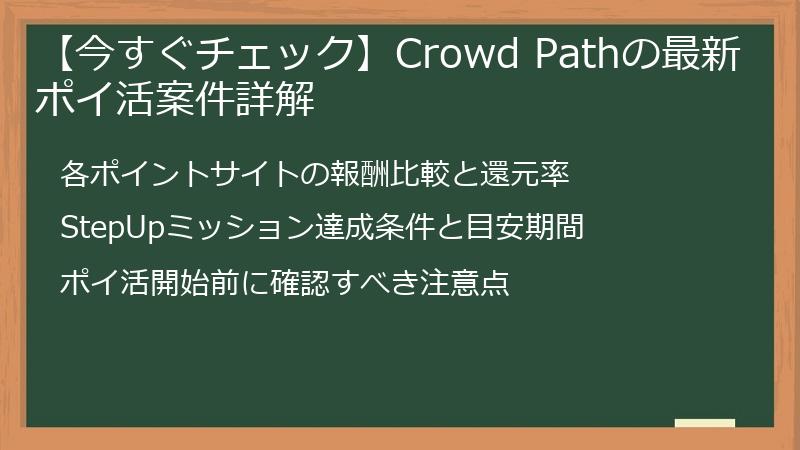 【今すぐチェック】Crowd Pathの最新ポイ活案件詳解

各ポイントサイトの報酬比較と還元率

StepUpミッション達成条件と目安期間

ポイ活開始前に確認すべき注意点